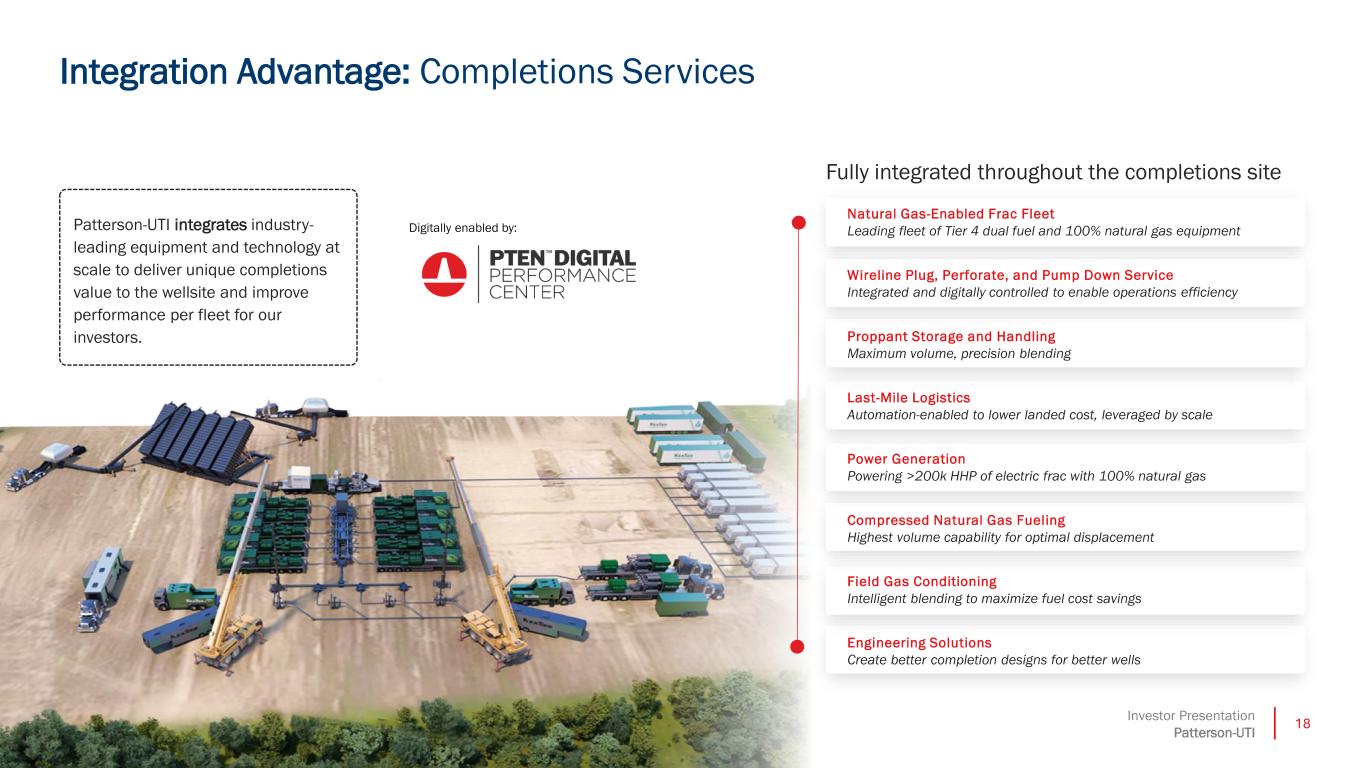 Integration Advantage: Completions Services

Patterson-UTI integrates industry-leading equipment and technology at scale to deliver unique completions value to the wellsite and improve performance per fleet for our investors.

Digitally enabled by:

PTEN™ DIGITAL PERFORMANCE CENTER

Fully integrated throughout the completions site

Natural Gas-Enabled Frac Fleet
Leading fleet of Tier 4 dual fuel and 100% natural gas equipment

Wireline Plug, Perforate, and Pump Down Service
Integrated and digitally controlled to enable operations efficiency

Proppant Storage and Handling
Maximum volume, precision blending

Last-Mile Logistics
Automation-enabled to lower landed cost, leveraged by scale

Power Generation
Powering >200k HHP of electric frac with 100% natural gas

Compressed Natural Gas Fueling
Highest volume capability for optimal displacement

Field Gas Conditioning
Intelligent blending to maximize fuel cost savings

Engineering Solutions
Create better completion designs for better wells

Investor Presentation
Patterson-UTI
18